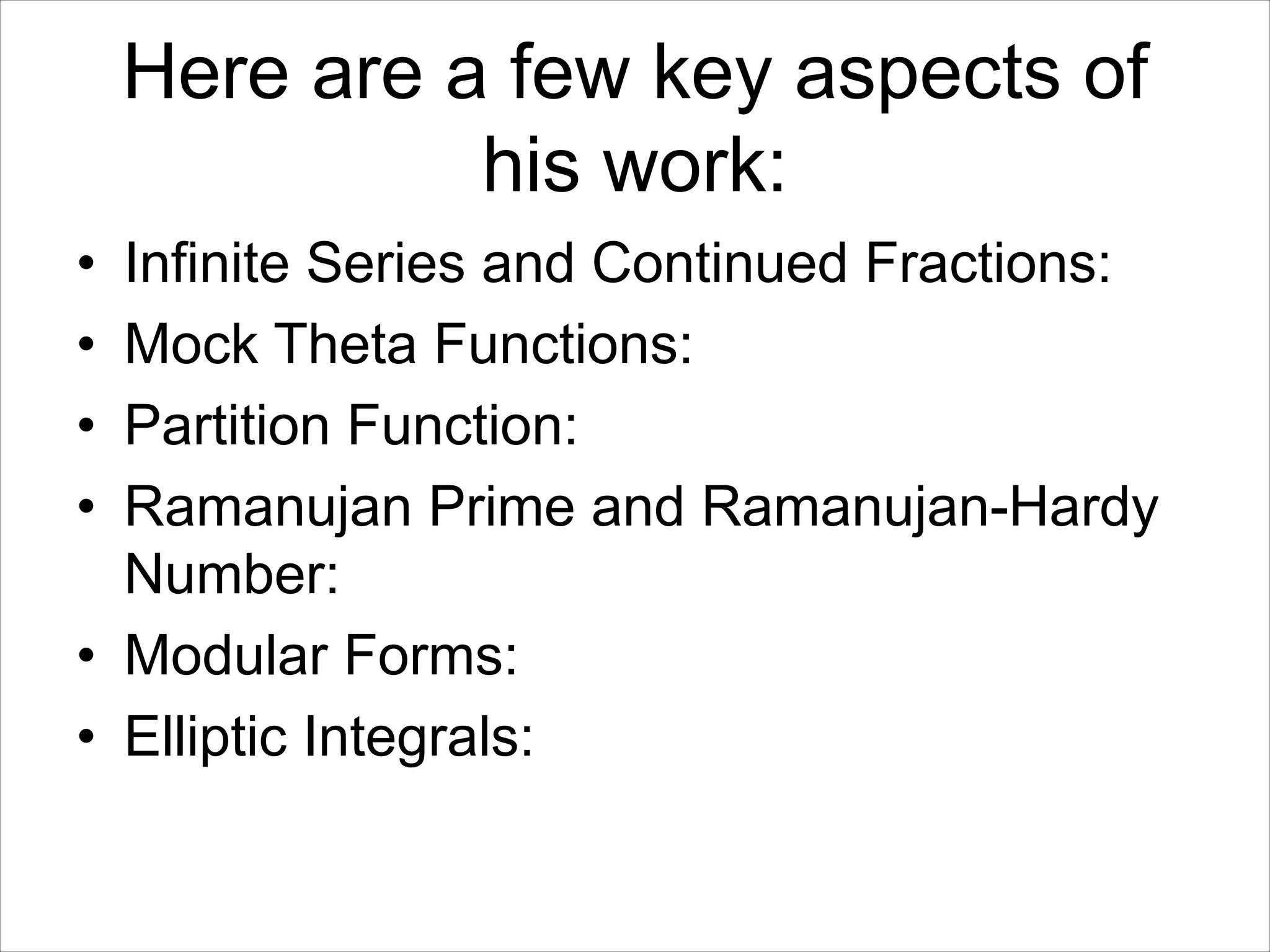 Here are a few key aspects of his work:

• Infinite Series and Continued Fractions:
• Mock Theta Functions:
• Partition Function:
• Ramanujan Prime and Ramanujan-Hardy Number:
• Modular Forms:
• Elliptic Integrals: